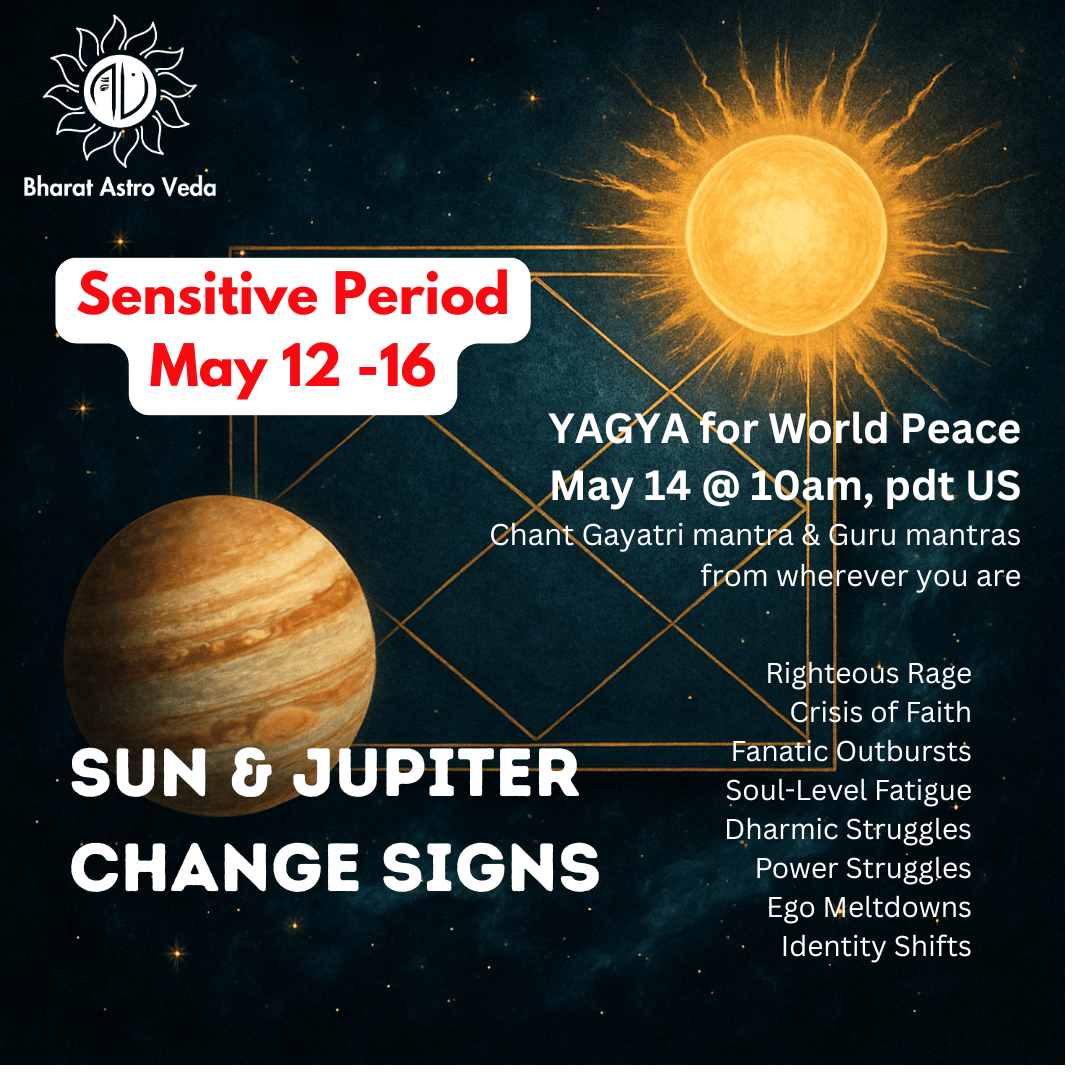 Bharat Astro Veda

Sensitive Period
May 12 -16

YAGYA for World Peace
May 14 @ 10am, pdt US
Chant Gayatri mantra & Guru mantras from wherever you are

Righteous Rage
Crisis of Faith
Fanatic Outbursts
Soul-Level Fatigue
Dharmic Struggles
Power Struggles
Ego Meltdowns
Identity Shifts

SUN & JUPITER CHANGE SIGNS